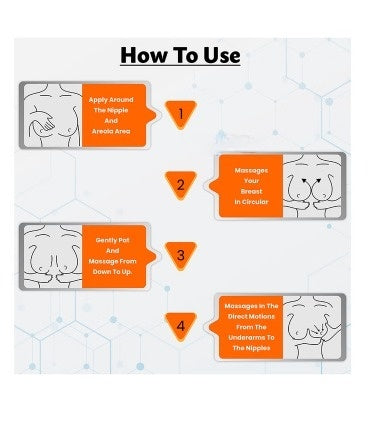 How To Use

Apply Around The Nipple And Areola Area

1

2

Massages Your Breast In Circular

Gently Pat And Massage From Down To Up.

3

4

Massages In The Direct Motions From The Underarms To The Nipples